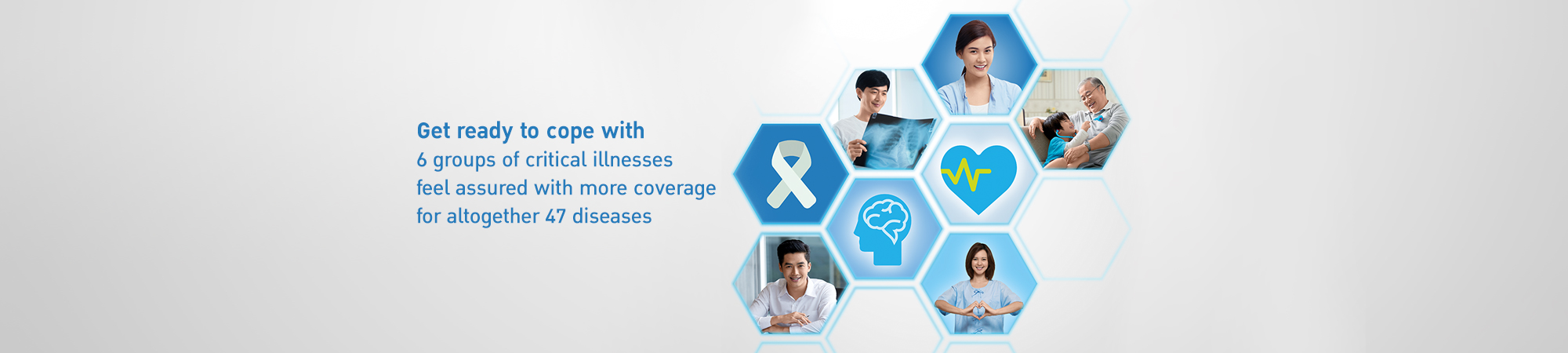 Get ready to cope with
6 groups of critical illnesses
feel assured with more coverage
for altogether 47 diseases